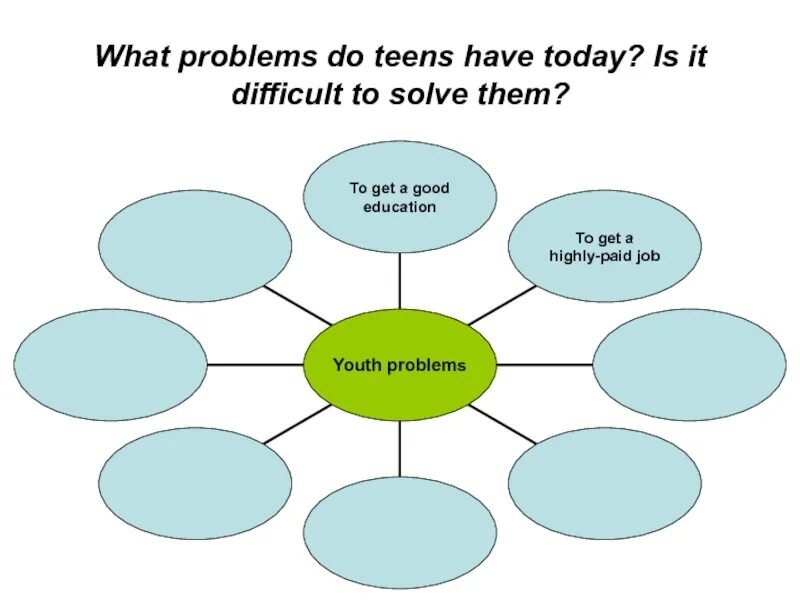 What problems do teens have today? Is it difficult to solve them?

To get a good education

To get a highly-paid job

Youth problems